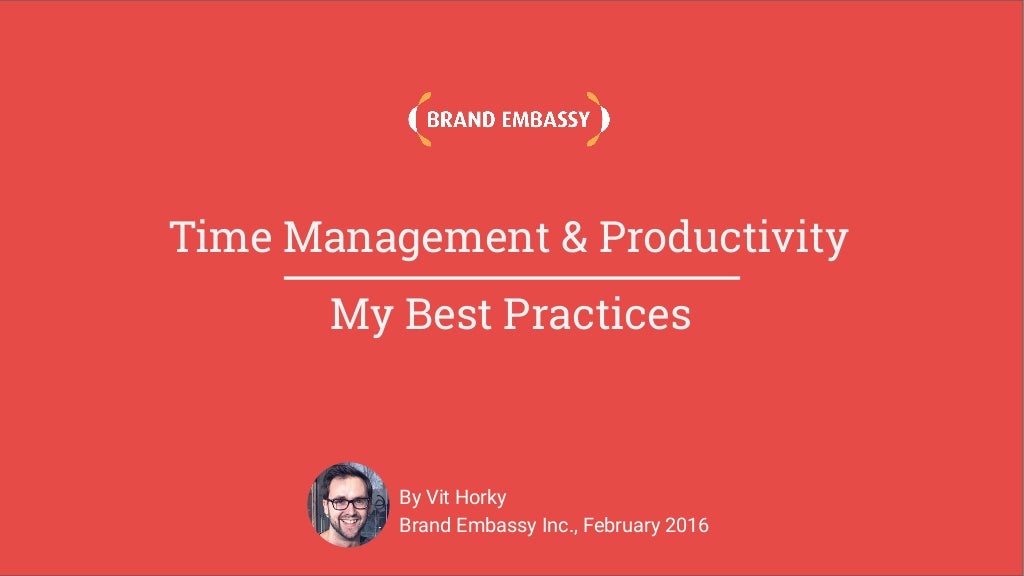 BRAND EMBASSY

Time Management & Productivity

My Best Practices

By Vit Horky
Brand Embassy Inc., February 2016